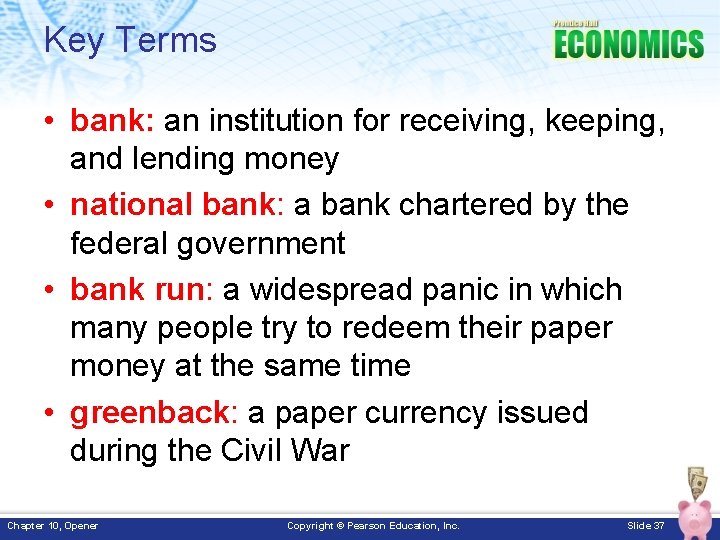 Key Terms

Prentice Hall
ECONOMICS

• bank: an institution for receiving, keeping, and lending money
• national bank: a bank chartered by the federal government
• bank run: a widespread panic in which many people try to redeem their paper money at the same time
• greenback: a paper currency issued during the Civil War

Chapter 10, Opener

Copyright © Pearson Education, Inc.

Slide 37